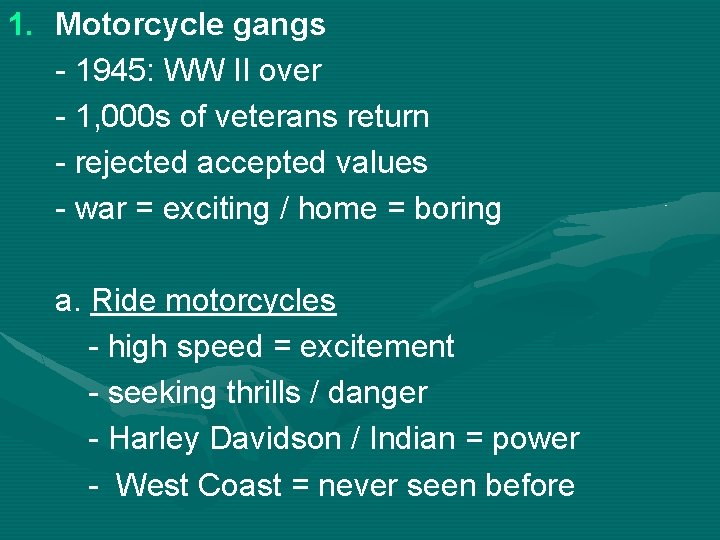 1. Motorcycle gangs
- 1945: WW II over
- 1,000s of veterans return
- rejected accepted values
- war = exciting / home = boring

a. Ride motorcycles
- high speed = excitement
- seeking thrills / danger
- Harley Davidson / Indian = power
- West Coast = never seen before